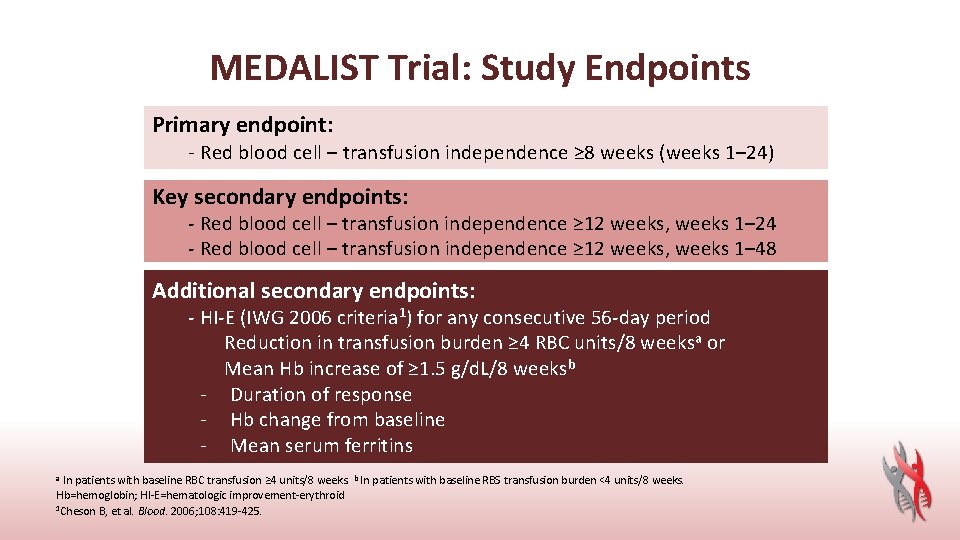 MEDALIST Trial: Study Endpoints

Primary endpoint:
- Red blood cell – transfusion independence ≥8 weeks (weeks 1–24)

Key secondary endpoints:
- Red blood cell – transfusion independence ≥12 weeks, weeks 1–24
- Red blood cell – transfusion independence ≥12 weeks, weeks 1–48

Additional secondary endpoints:
- HI-E (IWG 2006 criteria$^1$) for any consecutive 56-day period
Reduction in transfusion burden ≥4 RBC units/8 weeks$^a$ or
Mean Hb increase of ≥1.5 g/dL/8 weeks$^b$
- Duration of response
- Hb change from baseline
- Mean serum ferritins

$^a$ In patients with baseline RBC transfusion ≥4 units/8 weeks $^b$ In patients with baseline RBS transfusion burden <4 units/8 weeks.
Hb=hemoglobin; HI-E=hematologic improvement-erythroid
$^1$Cheson B, et al. Blood. 2006;108:419-425.